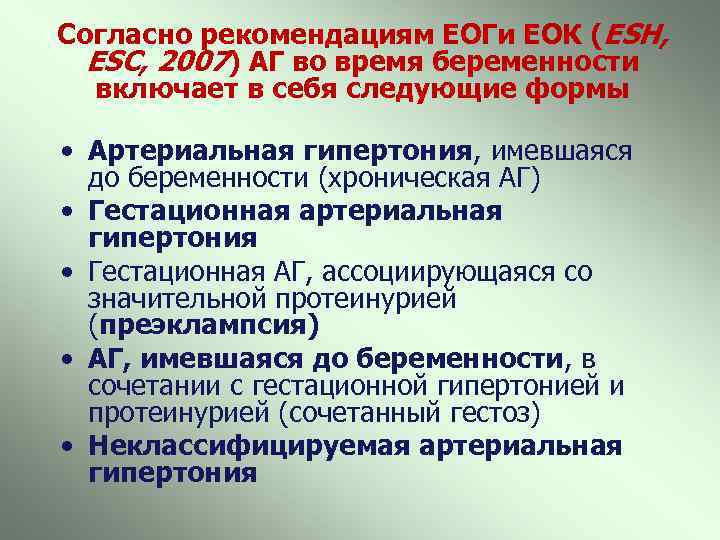 Согласно рекомендациям ЕОГи ЕОК (ESH, ESC, 2007) АГ во время беременности включает в себя следующие формы

• Артериальная гипертония, имевшаяся до беременности (хроническая АГ)
• Гестационная артериальная гипертония
• Гестационная АГ, ассоциирующаяся со значительной протеинурией (преэклампсия)
• АГ, имевшаяся до беременности, в сочетании с гестационной гипертонией и протеинурией (сочетанный гестоз)
• Неклассифицируемая артериальная гипертония